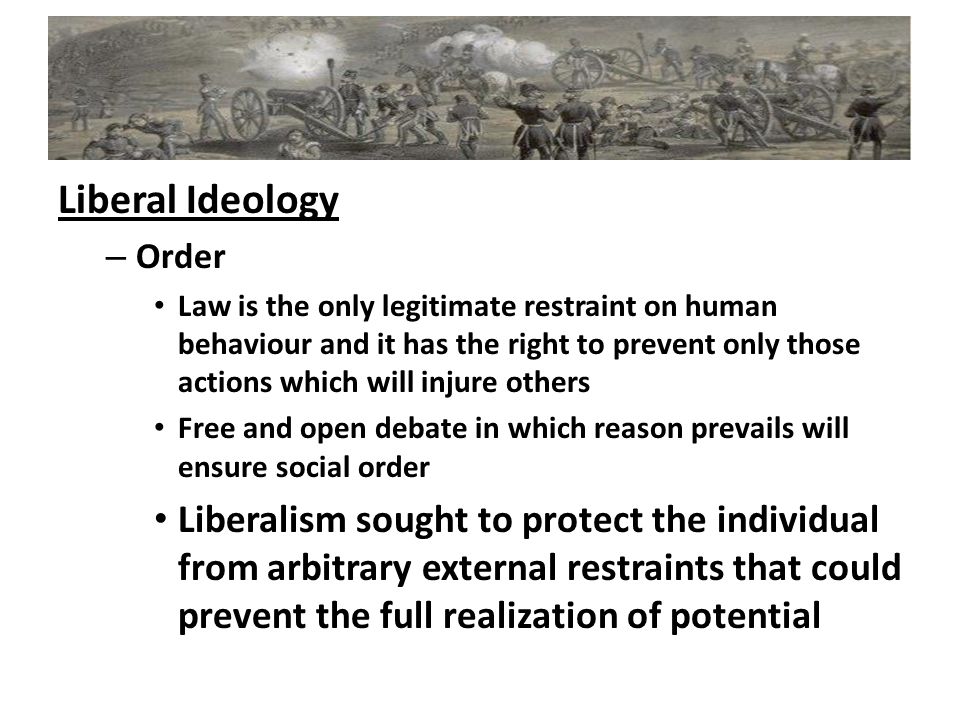 Liberal Ideology

– Order

• Law is the only legitimate restraint on human behaviour and it has the right to prevent only those actions which will injure others

• Free and open debate in which reason prevails will ensure social order

• Liberalism sought to protect the individual from arbitrary external restraints that could prevent the full realization of potential